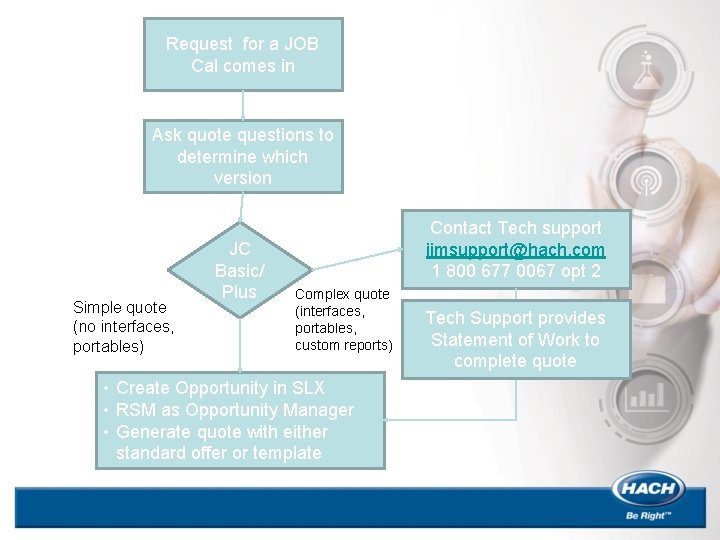 Request for a JOB Cal comes in

Ask quote questions to determine which version

JC Basic/ Plus

Simple quote (no interfaces, portables)

Complex quote (interfaces, portables, custom reports)

Contact Tech support
jimsupport@hach.com
1 800 677 0067 opt 2

Tech Support provides Statement of Work to complete quote

• Create Opportunity in SLX
• RSM as Opportunity Manager
• Generate quote with either standard offer or template

HACH
Be Right™